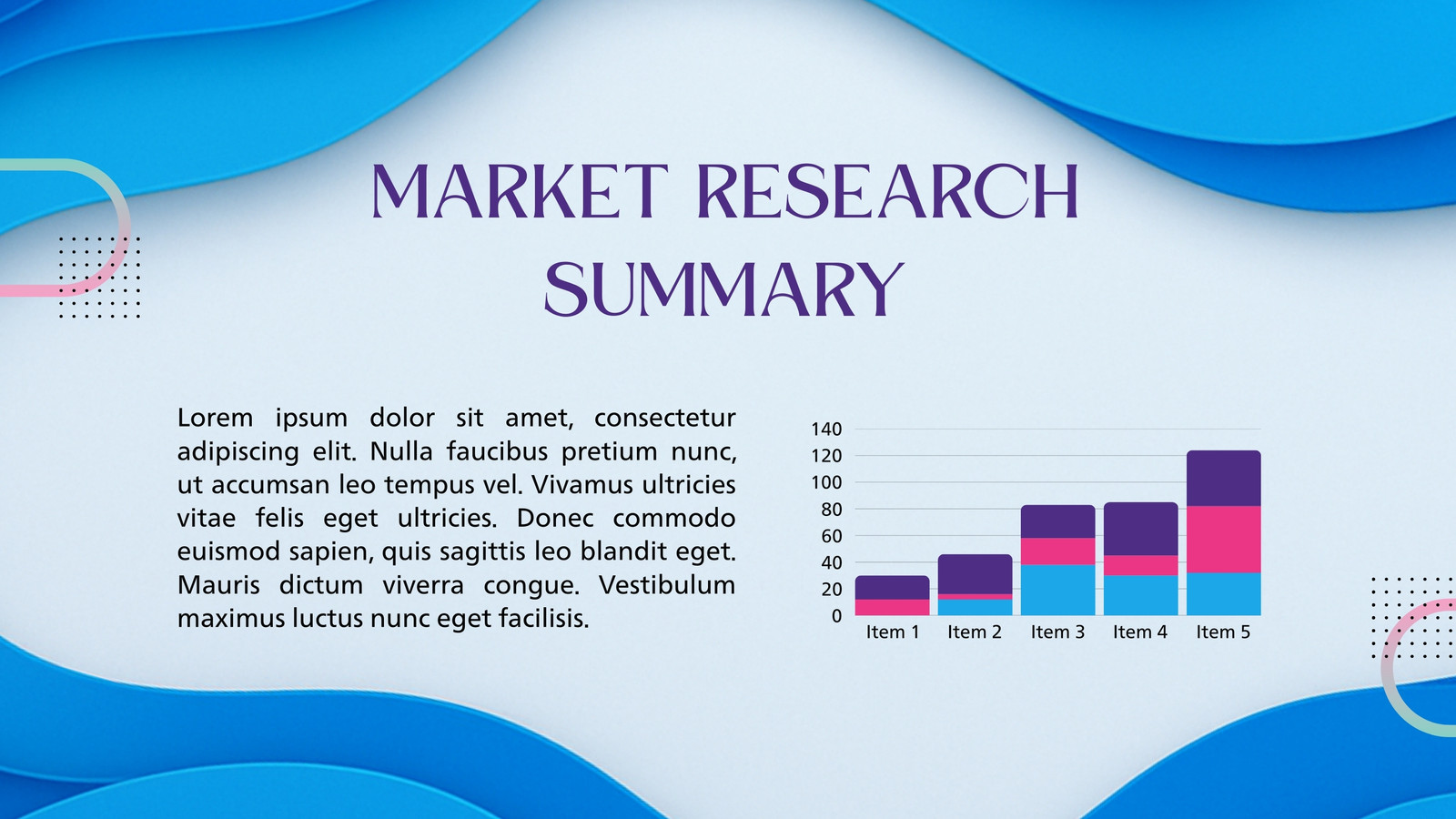 MARKET RESEARCH SUMMARY

Lorem ipsum dolor sit amet, consectetur adipiscing elit. Nulla faucibus pretium nunc, ut accumsan leo tempus vel. Vivamus ultricies vitae felis eget ultricies. Donec commodo euismod sapien, quis sagittis leo blandit eget. Mauris dictum viverra congue. Vestibulum maximus luctus nunc eget facilisis.

140
120
100
80
60
40
20
0
Item 1
Item 2
Item 3
Item 4
Item 5